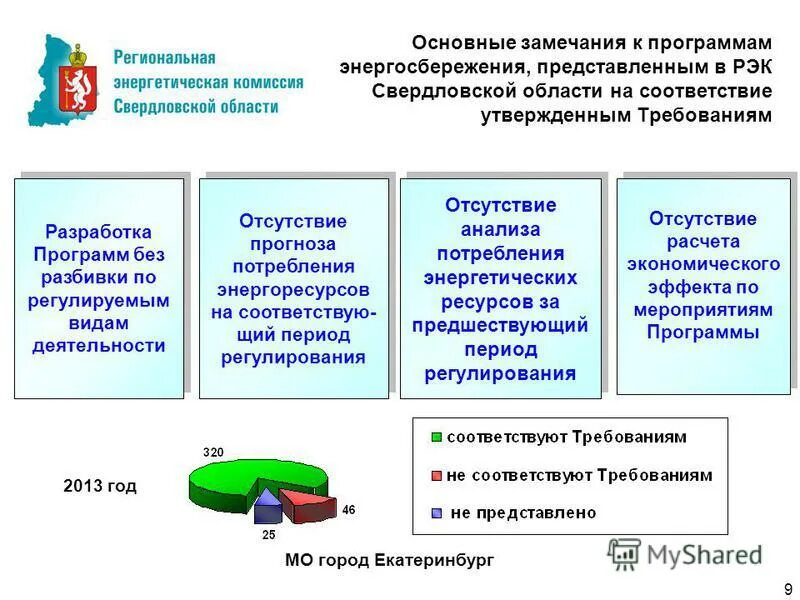 Региональная энергетическая комиссия Свердловской области

Основные замечания к программам энергосбережения, представленным в РЭК Свердловской области на соответствие утвержденным Требованиям

Разработка Программ без разбивки по регулируемым видам деятельности

Отсутствие прогноза потребления энергоресурсов на соответствующий период регулирования

Отсутствие анализа потребления энергетических ресурсов за предшествующий период регулирования

Отсутствие расчета экономического эффекта по мероприятиям Программы

2013 год

320

46

25

соответствуют Требованиям

не соответствуют Требованиям

не представлено

МО город Екатеринбург

MyShared

9